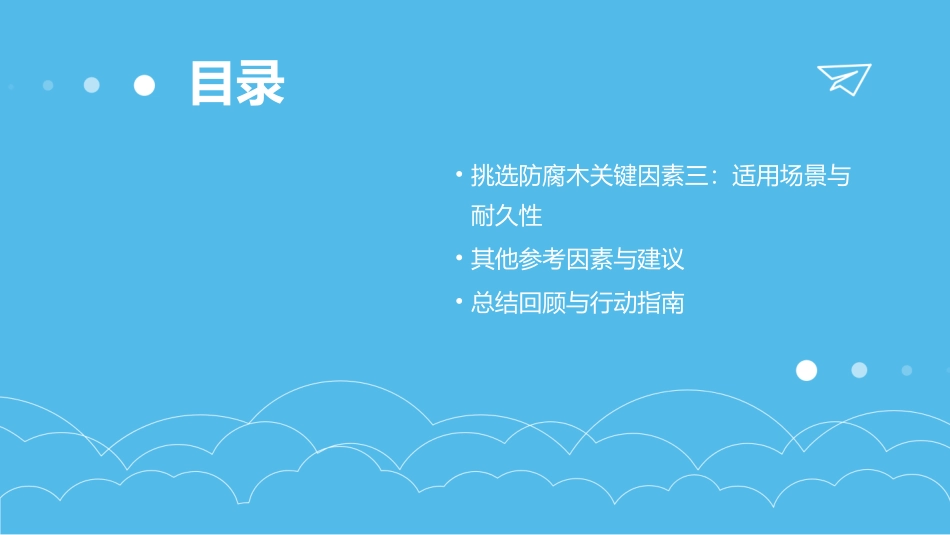 目录

• 挑选防腐木关键因素三：适用场景与耐久性
• 其他参考因素与建议
• 总结回顾与行动指南